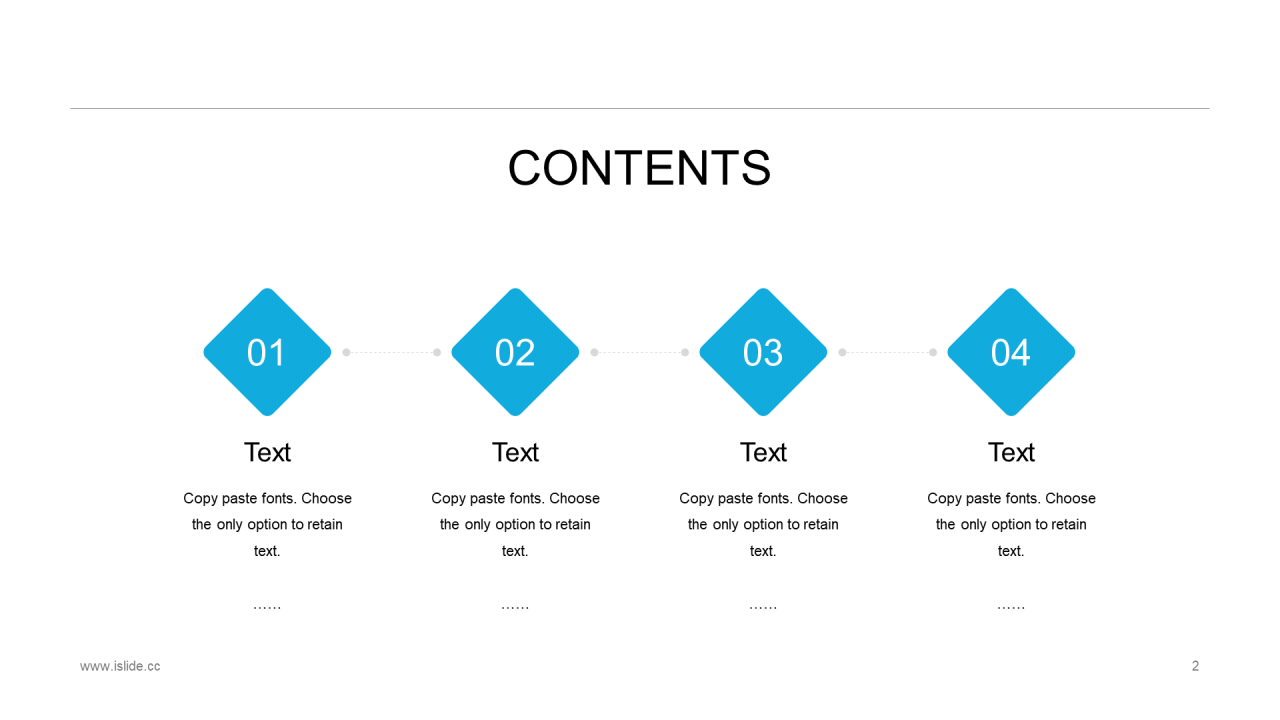 CONTENTS

01

Text

Copy paste fonts. Choose the only option to retain text.

……

02

Text

Copy paste fonts. Choose the only option to retain text.

……

03

Text

Copy paste fonts. Choose the only option to retain text.

……

04

Text

Copy paste fonts. Choose the only option to retain text.

……

www.islide.cc

2